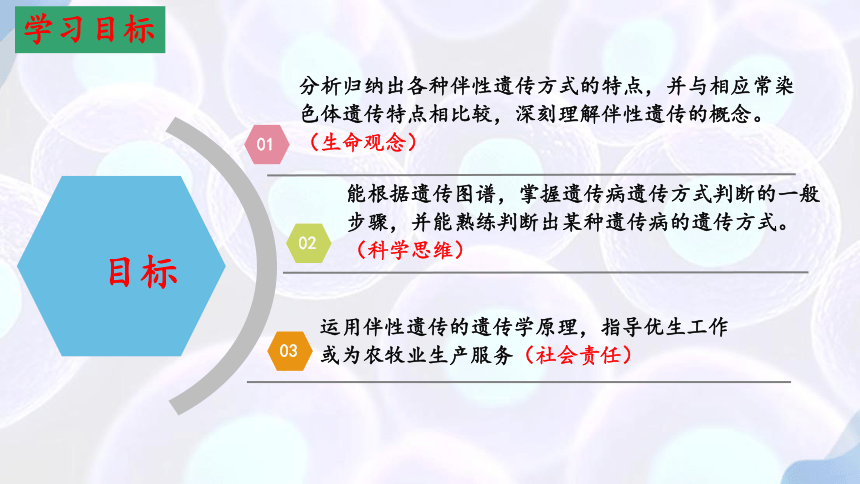 学习目标

目标

01
分析归纳出各种伴性遗传方式的特点，并与相应常染色体遗传特点相比较，深刻理解伴性遗传的概念。（生命观念）

02
能根据遗传图谱，掌握遗传病遗传方式判断的一般步骤，并能熟练判断出某种遗传病的遗传方式。（科学思维）

03
运用伴性遗传的遗传学原理，指导优生工作或为农牧业生产服务（社会责任）